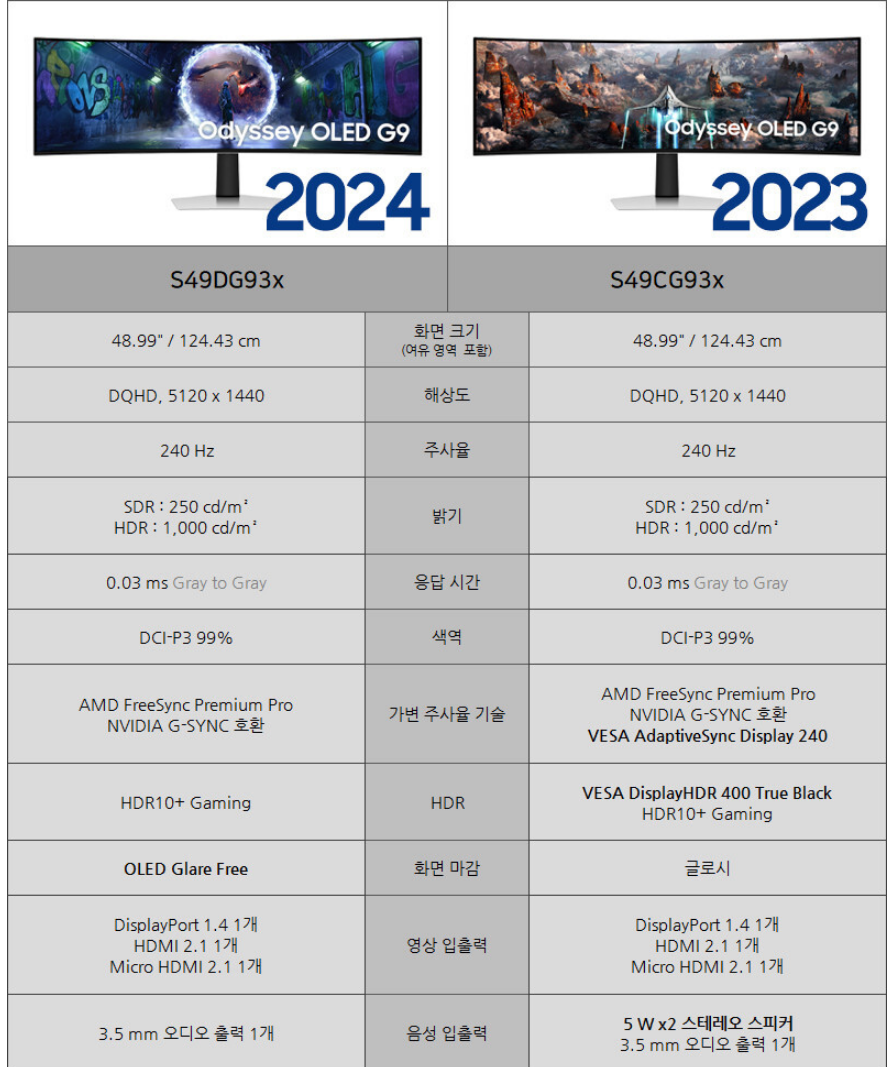 Odyssey OLED G9
2024

Odyssey OLED G9
2023

| S49DG93x | | S49CG93x |
|---|---|---|
| 48.99" / 124.43 cm | 화면 크기 (여유 영역 포함) | 48.99" / 124.43 cm |
| DQHD, 5120 x 1440 | 해상도 | DQHD, 5120 x 1440 |
| 240 Hz | 주사율 | 240 Hz |
| SDR : 250 cd/m² HDR : 1,000 cd/m² | 밝기 | SDR : 250 cd/m² HDR : 1,000 cd/m² |
| 0.03 ms Gray to Gray | 응답 시간 | 0.03 ms Gray to Gray |
| DCI-P3 99% | 색역 | DCI-P3 99% |
| AMD FreeSync Premium Pro NVIDIA G-SYNC 호환 | 가변 주사율 기술 | AMD FreeSync Premium Pro NVIDIA G-SYNC 호환 VESA AdaptiveSync Display 240 |
| HDR10+ Gaming | HDR | VESA DisplayHDR 400 True Black HDR10+ Gaming |
| OLED Glare Free | 화면 마감 | 글로시 |
| DisplayPort 1.4 1개 HDMI 2.1 1개 Micro HDMI 2.1 1개 | 영상 입출력 | DisplayPort 1.4 1개 HDMI 2.1 1개 Micro HDMI 2.1 1개 |
| 3.5 mm 오디오 출력 1개 | 음성 입출력 | 5 W x2 스테레오 스피커 3.5 mm 오디오 출력 1개 |